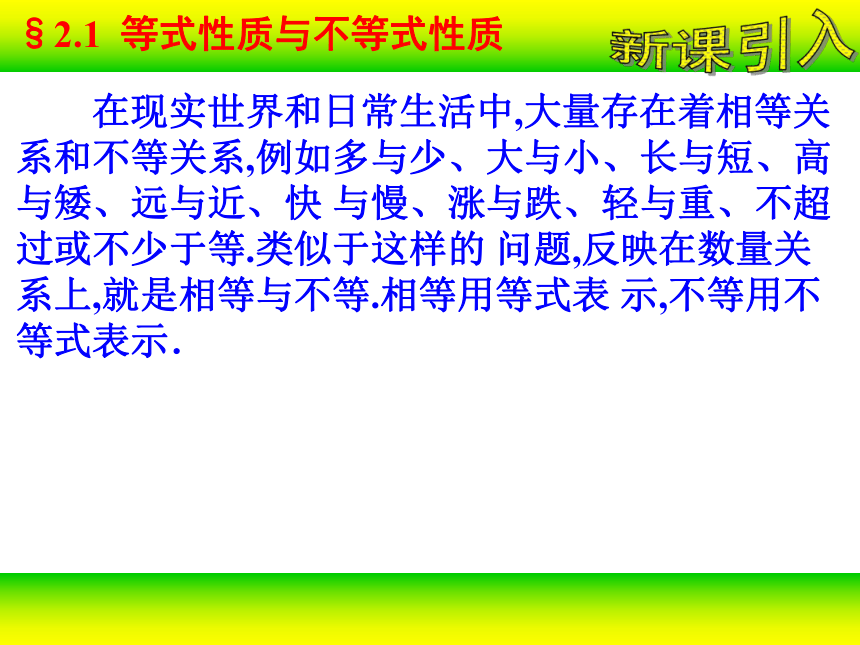 § 2.1 等式性质与不等式性质

新课引入

在现实世界和日常生活中,大量存在着相等关系和不等关系,例如多与少、大与小、长与短、高与矮、远与近、快 与慢、涨与跌、轻与重、不超过或不少于等.类似于这样的 问题,反映在数量关系上,就是相等与不等.相等用等式表 示,不等用不等式表示.